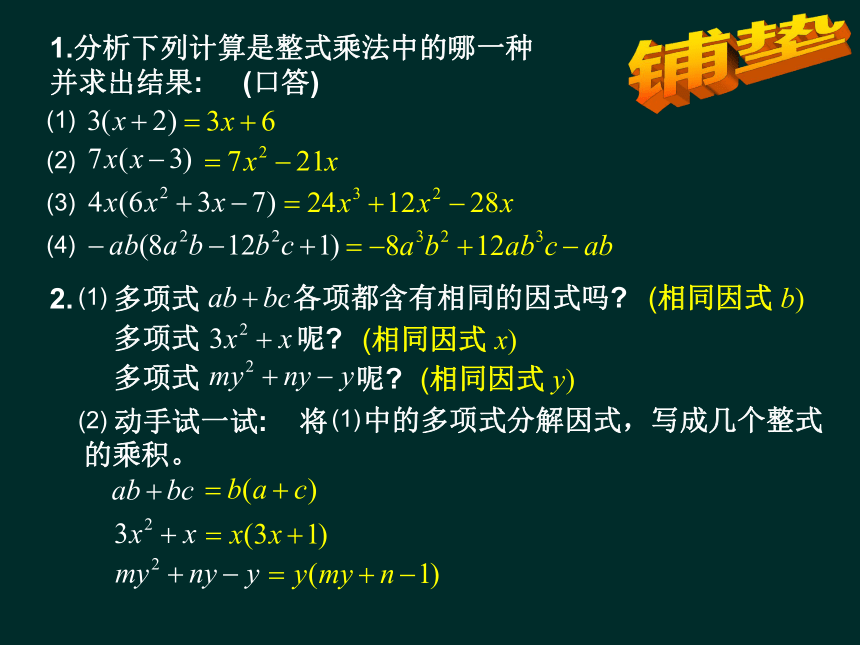 1.分析下列计算是整式乘法中的哪一种并求出结果:　(口答)

铺垫

(1) $3(x+2)=3x+6$

(2) $7x(x-3)=7x^2-21x$

(3) $4x(6x^2+3x-7)=24x^3+12x^2-28x$

(4) $-ab(8a^2b-12b^2c+1)=-8a^3b^2+12ab^3c-ab$

2. (1) 多项式 $ab+bc$ 各项都含有相同的因式吗? (相同因式 $b$)

多项式 $3x^2+x$ 呢? (相同因式 $x$)

多项式 $my^2+ny-y$ 呢? (相同因式 $y$)

(2) 动手试一试:　将 (1) 中的多项式分解因式，写成几个整式的乘积。

$ab+bc=b(a+c)$

$3x^2+x=x(3x+1)$

$my^2+ny-y=y(my+n-1)$